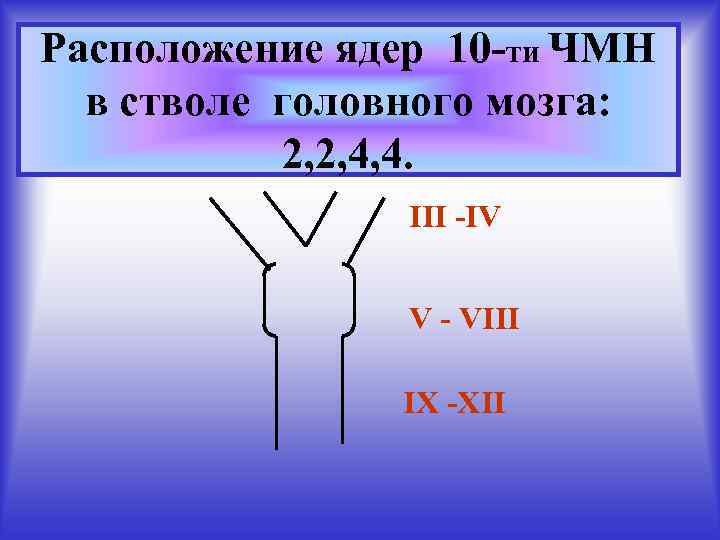 Расположение ядер 10-ти ЧМН в стволе головного мозга: 2,2,4,4.

III -IV

V - VIII

IX -XII